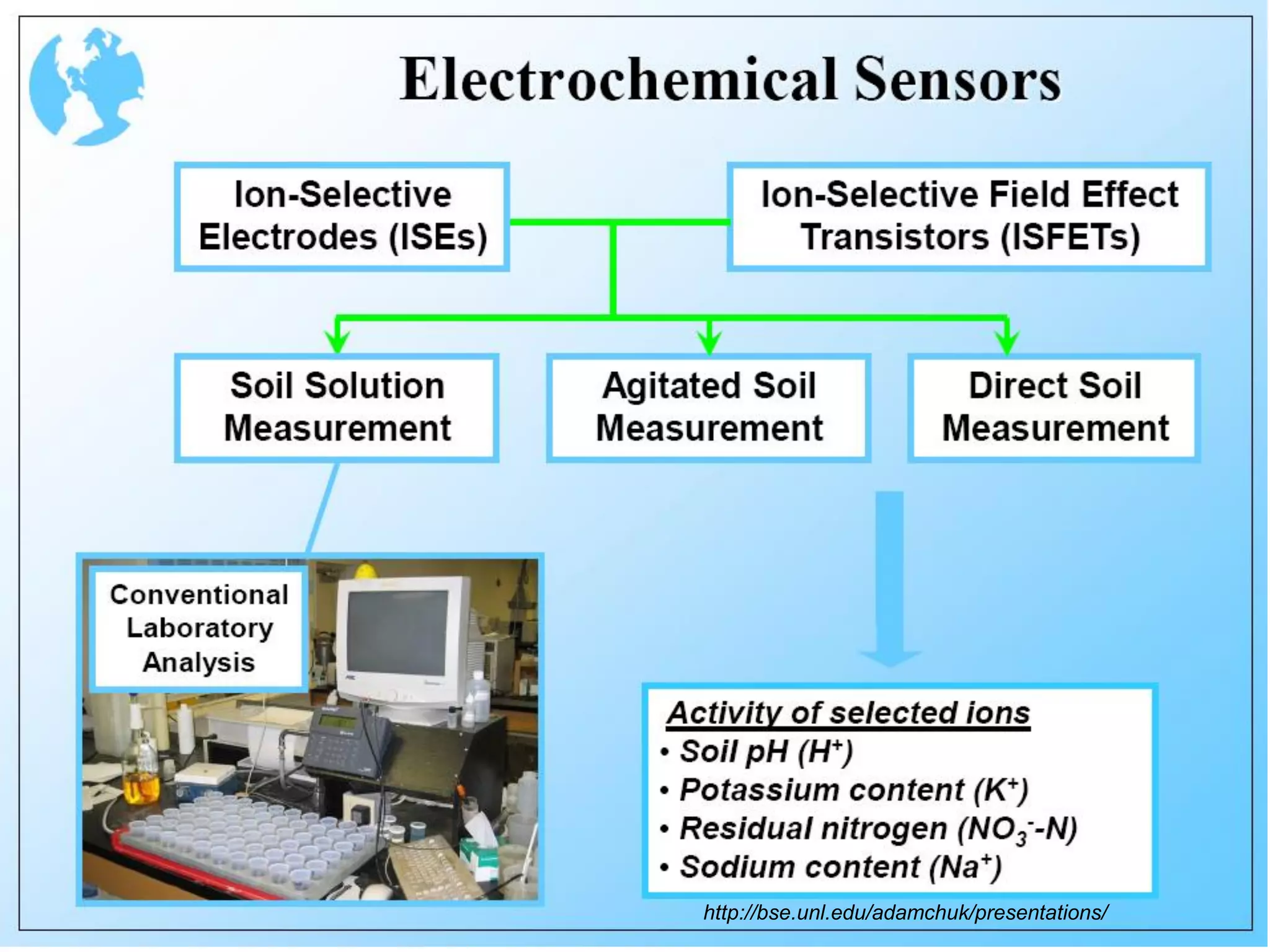 Electrochemical Sensors

Ion-Selective Electrodes (ISEs)

Ion-Selective Field Effect Transistors (ISFETs)

Soil Solution Measurement

Agitated Soil Measurement

Direct Soil Measurement

Conventional Laboratory Analysis

Activity of selected ions
• Soil pH ($H^+$)
• Potassium content ($K^+$)
• Residual nitrogen ($NO_3^-$-N)
• Sodium content ($Na^+$)

http://bse.unl.edu/adamchuk/presentations/